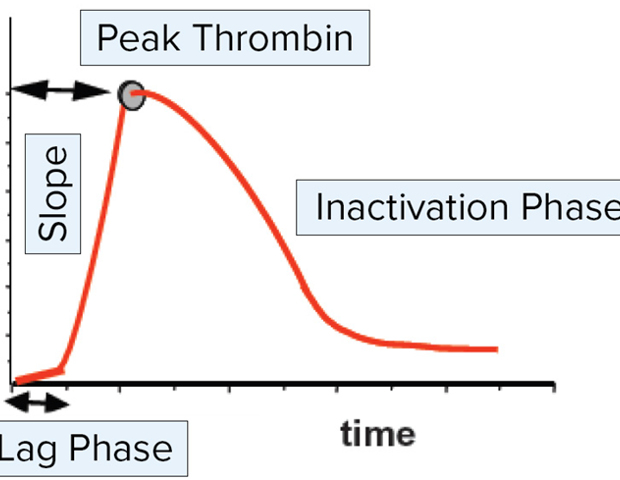 Peak Thrombin

Slope

Inactivation Phase

Lag Phase

time